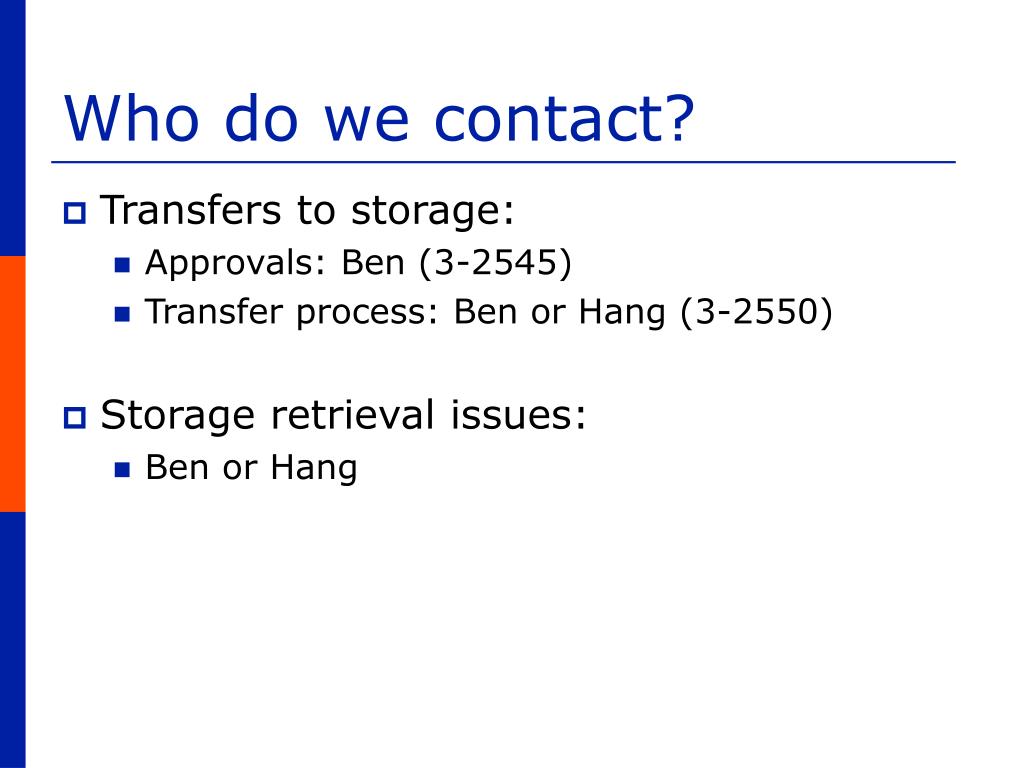 Who do we contact?

Transfers to storage:
Approvals: Ben (3-2545)
Transfer process: Ben or Hang (3-2550)

Storage retrieval issues:
Ben or Hang